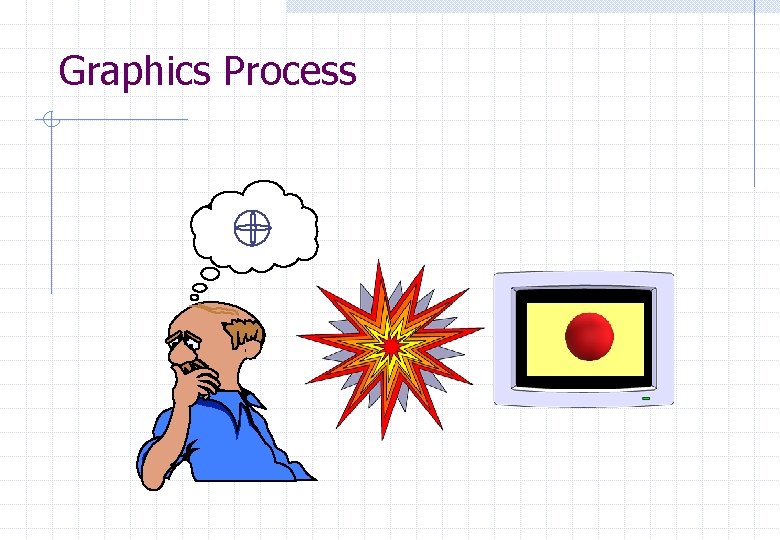 Graphics Process